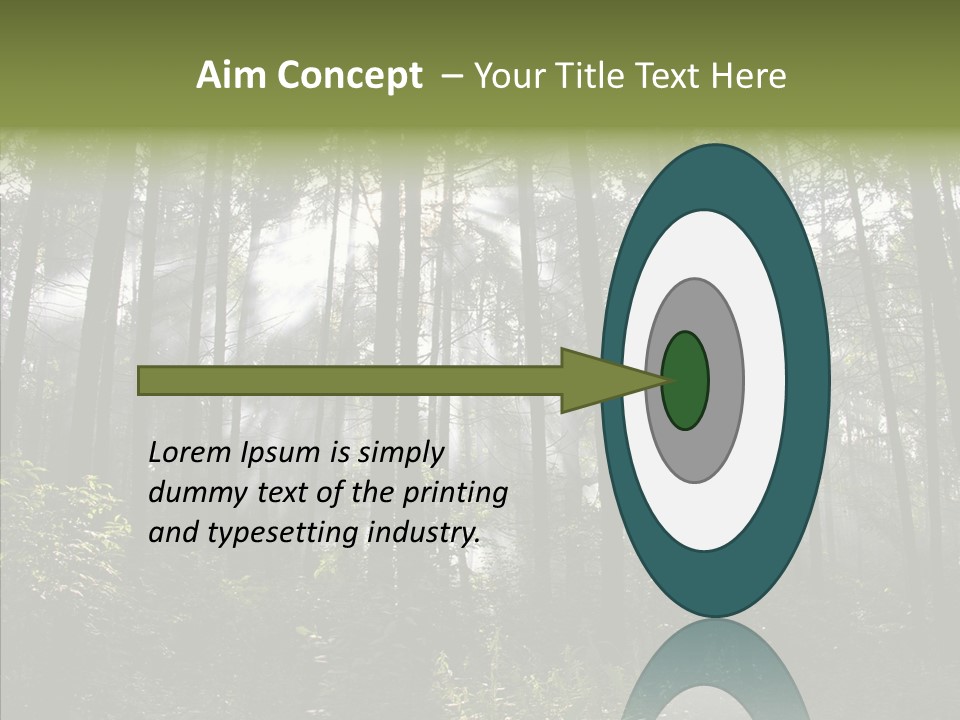 Aim Concept – Your Title Text Here

Lorem Ipsum is simply dummy text of the printing and typesetting industry.